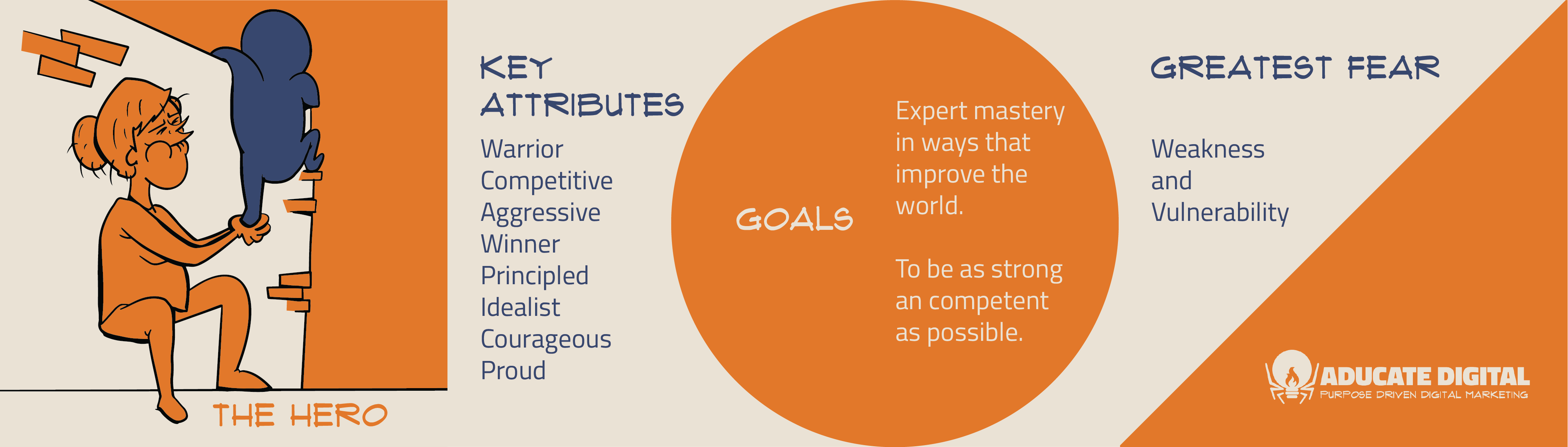 THE HERO

KEY ATTRIBUTES

Warrior
Competitive
Aggressive
Winner
Principled
Idealist
Courageous
Proud

GOALS

Expert mastery in ways that improve the world.

To be as strong an competent as possible.

GREATEST FEAR

Weakness and Vulnerability

ADUCATE DIGITAL
PURPOSE DRIVEN DIGITAL MARKETING